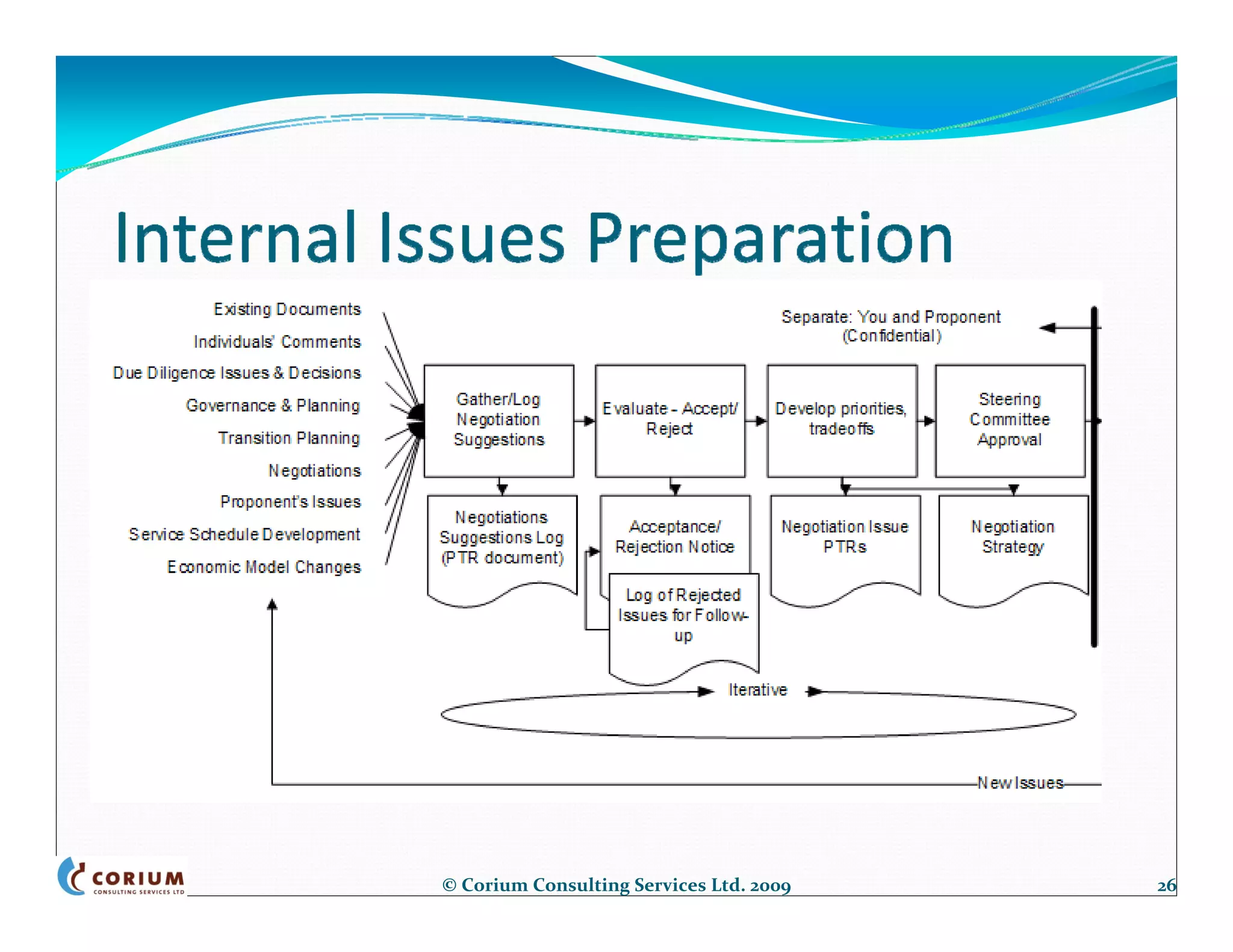 Internal Issues Preparation

Existing Documents
Individuals' Comments
Due Diligence Issues & Decisions
Governance & Planning
Transition Planning
Negotiations
Proponent's Issues
Service Schedule Development
Economic Model Changes

Separate: You and Proponent (Confidential)

Gather/Log Negotiation Suggestions

Evaluate - Accept/ Reject

Develop priorities, tradeoffs

Steering Committee Approval

Negotiations Suggestions Log (PTR document)

Acceptance/ Rejection Notice

Log of Rejected Issues for Follow-up

Negotiation Issue PTRs

Negotiation Strategy

Iterative

New Issues

CORIUM CONSULTING SERVICES LTD

© Corium Consulting Services Ltd. 2009

26